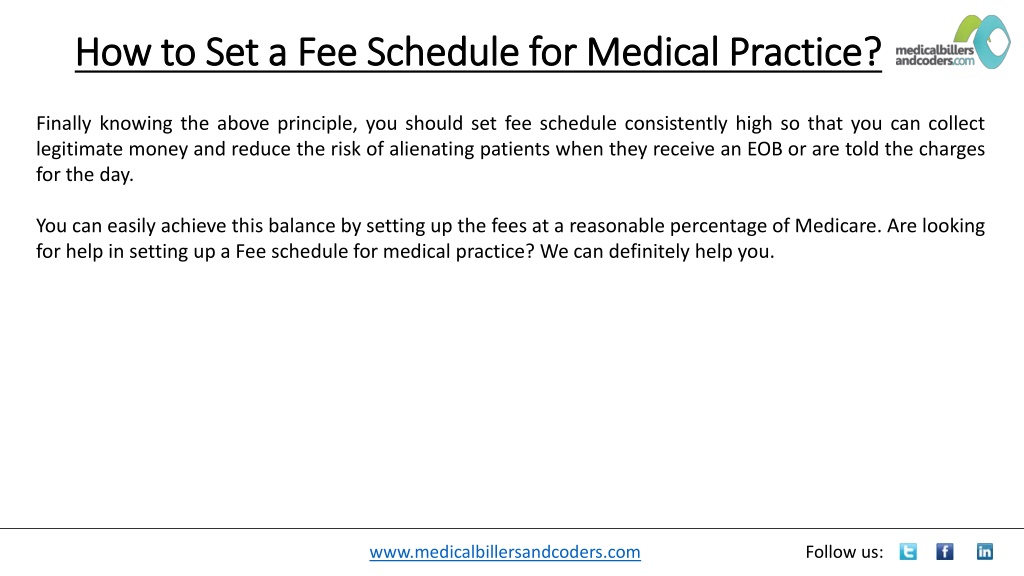 How to Set a Fee Schedule for Medical Practice?

medicalbillers andcoders.com

Finally knowing the above principle, you should set fee schedule consistently high so that you can collect legitimate money and reduce the risk of alienating patients when they receive an EOB or are told the charges for the day.

You can easily achieve this balance by setting up the fees at a reasonable percentage of Medicare. Are looking for help in setting up a Fee schedule for medical practice? We can definitely help you.

www.medicalbillersandcoders.com

Follow us: